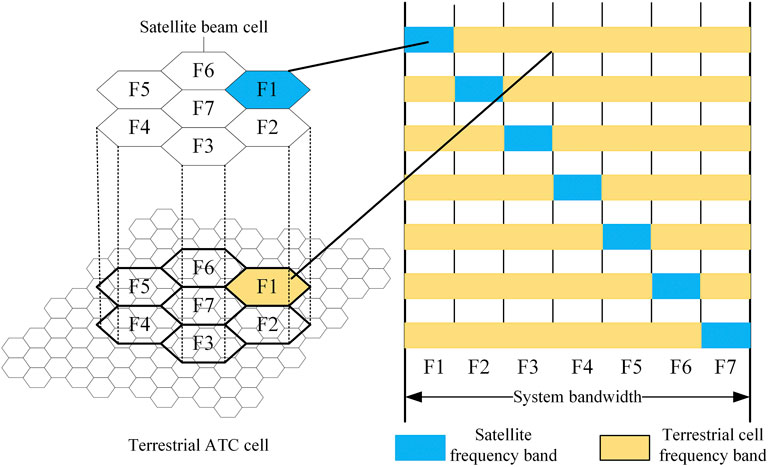 Satellite beam cell

F6
F5
F1
F7
F4
F2
F3

F6
F5
F1
F7
F4
F2
F3

Terrestrial ATC cell

F1 F2 F3 F4 F5 F6 F7

System bandwidth

Satellite frequency band

Terrestrial cell frequency band